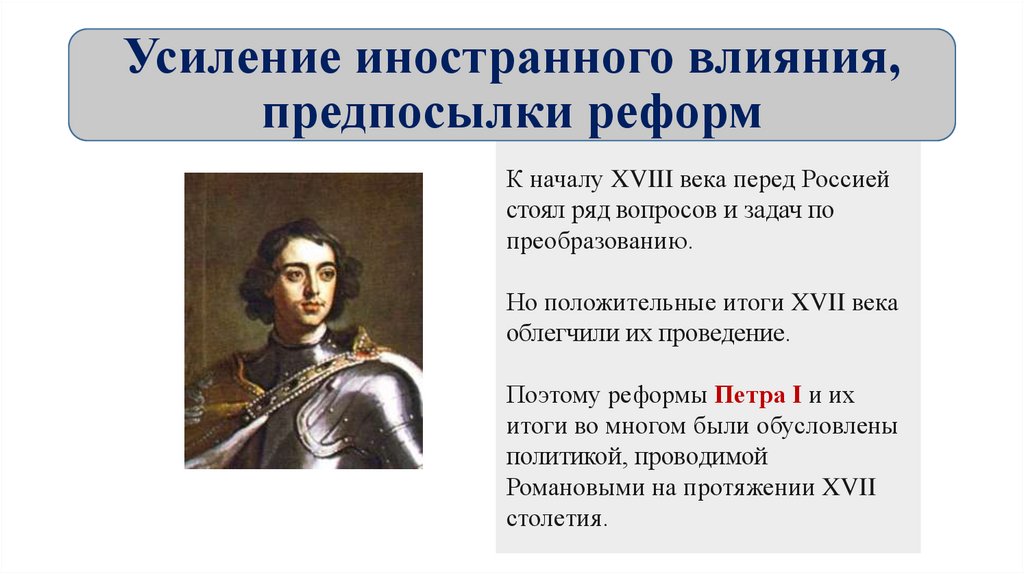 Усиление иностранного влияния, предпосылки реформ

К началу XVIII века перед Россией стоял ряд вопросов и задач по преобразованию.

Но положительные итоги XVII века облегчили их проведение.

Поэтому реформы Петра I и их итоги во многом были обусловлены политикой, проводимой Романовыми на протяжении XVII столетия.